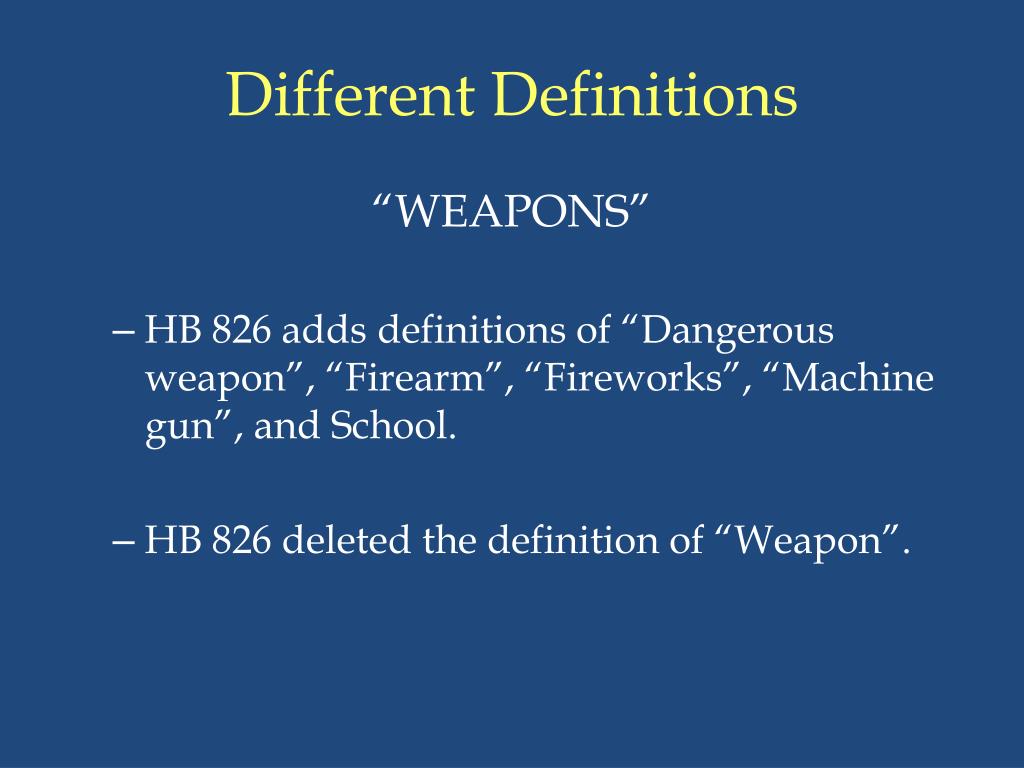 Different Definitions

“WEAPONS”

– HB 826 adds definitions of “Dangerous weapon”, “Firearm”, “Fireworks”, “Machine gun”, and School.

– HB 826 deleted the definition of “Weapon”.